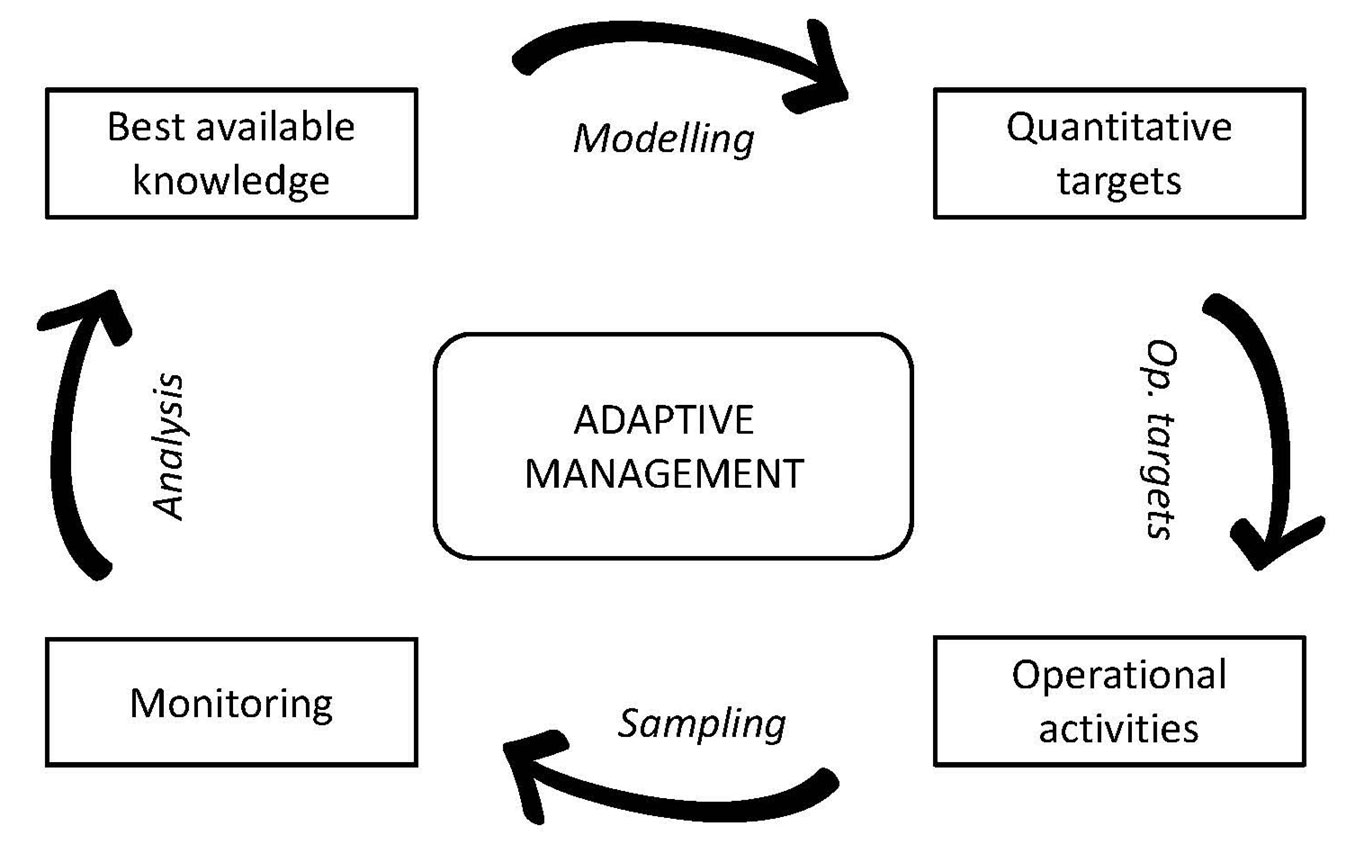 Best available knowledge

Modelling

Quantitative targets

Analysis

ADAPTIVE MANAGEMENT

Op. targets

Monitoring

Sampling

Operational activities